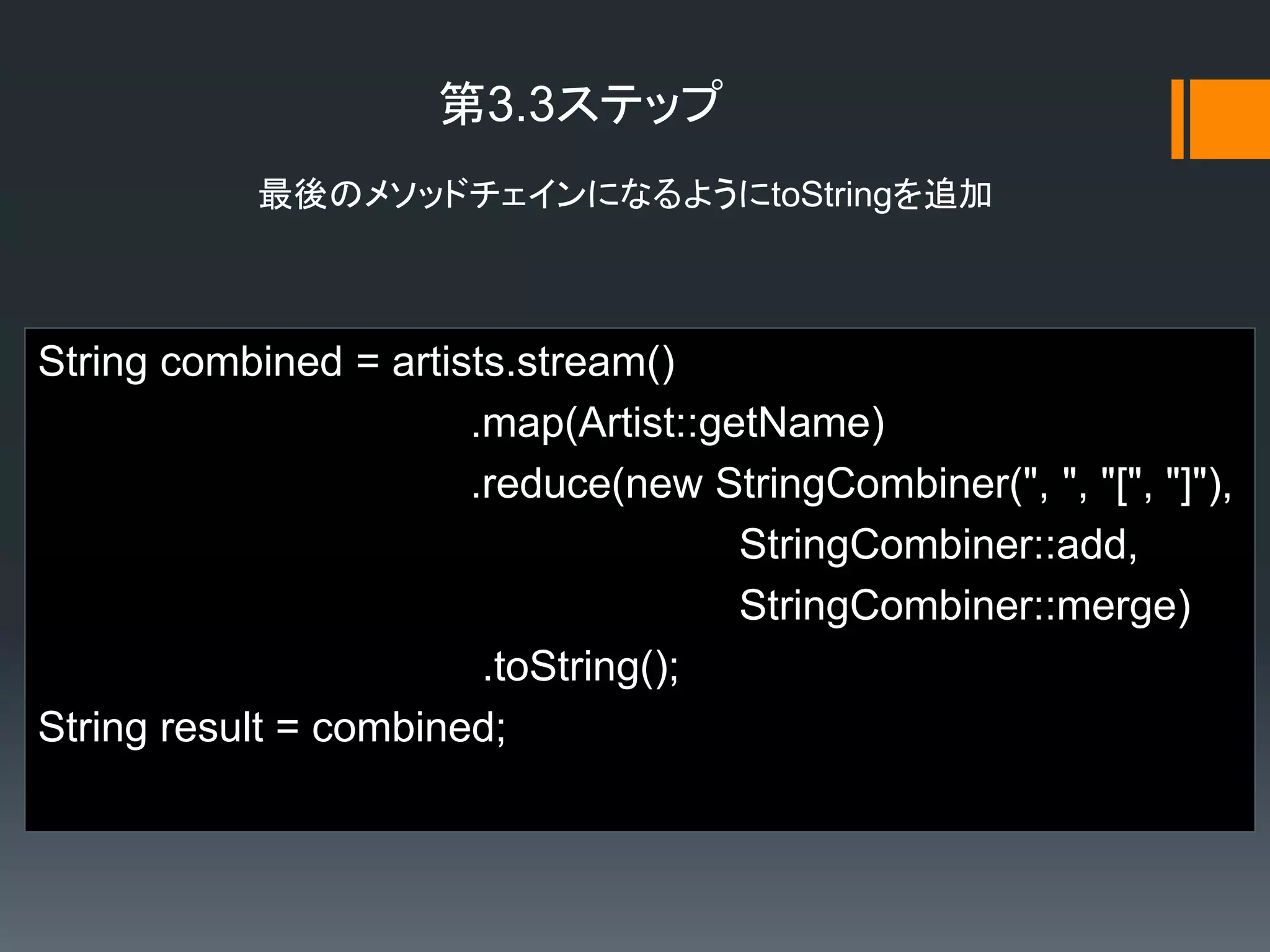 第3.3ステップ

最後のメソッドチェインになるようにtoStringを追加

String combined = artists.stream()
.map(Artist::getName)
.reduce(new StringCombiner(", ", "[", "]"),
StringCombiner::add,
StringCombiner::merge)
.toString();
String result = combined;